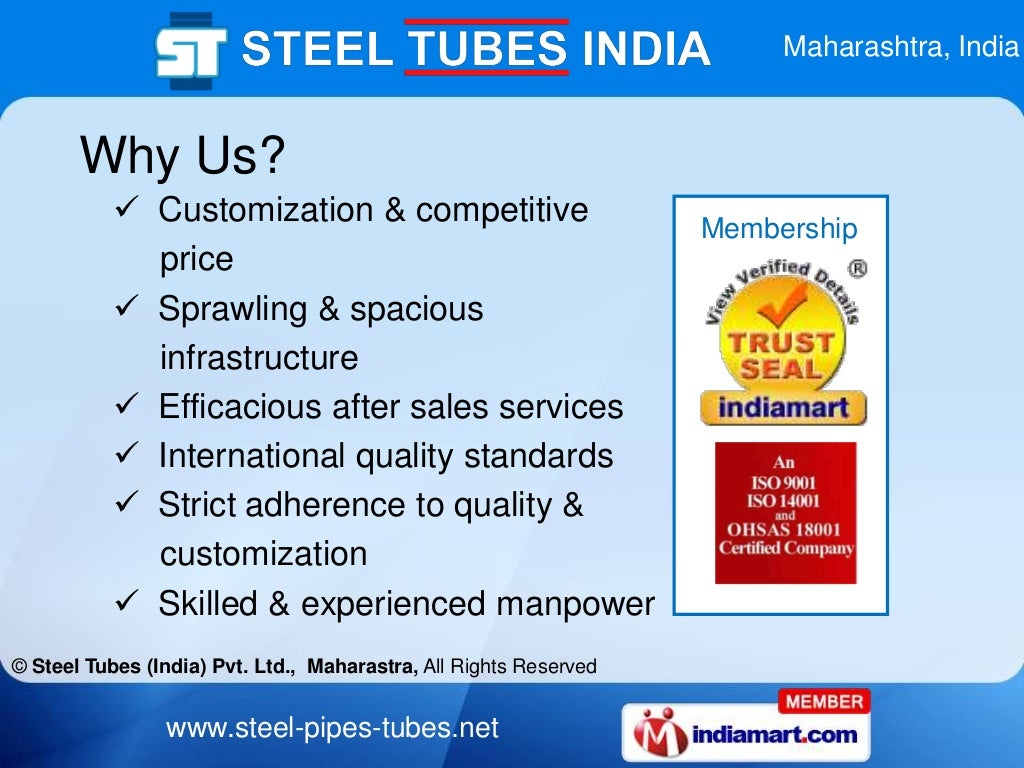 ST STEEL TUBES INDIA

Maharashtra, India

Why Us?

✓ Customization & competitive price
✓ Sprawling & spacious infrastructure
✓ Efficacious after sales services
✓ International quality standards
✓ Strict adherence to quality & customization
✓ Skilled & experienced manpower

Membership

View Verified Details ®
TRUST SEAL
indiamart

An
ISO 9001
ISO 14001
and
OHSAS 18001
Certified Company

© Steel Tubes (India) Pvt. Ltd., Maharastra, All Rights Reserved

www.steel-pipes-tubes.net

MEMBER
indiamart.com